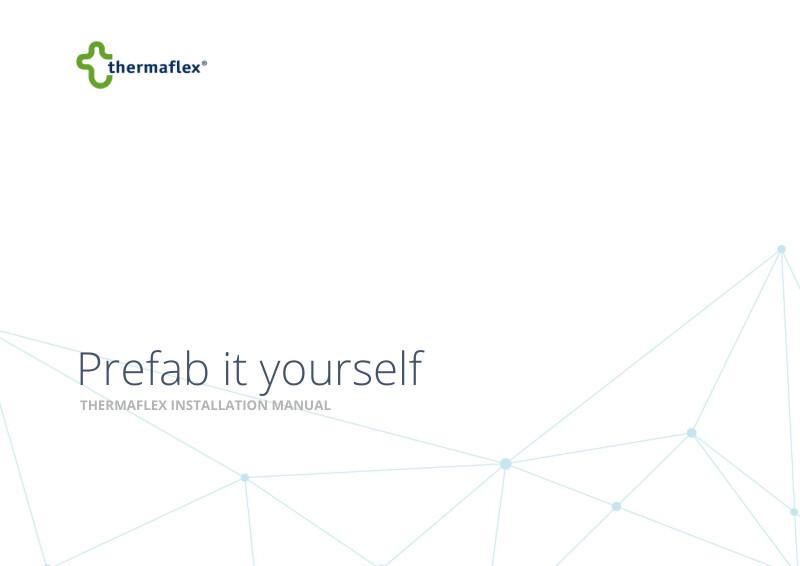 thermaflex®

Prefab it yourself
THERMAFLEX INSTALLATION MANUAL